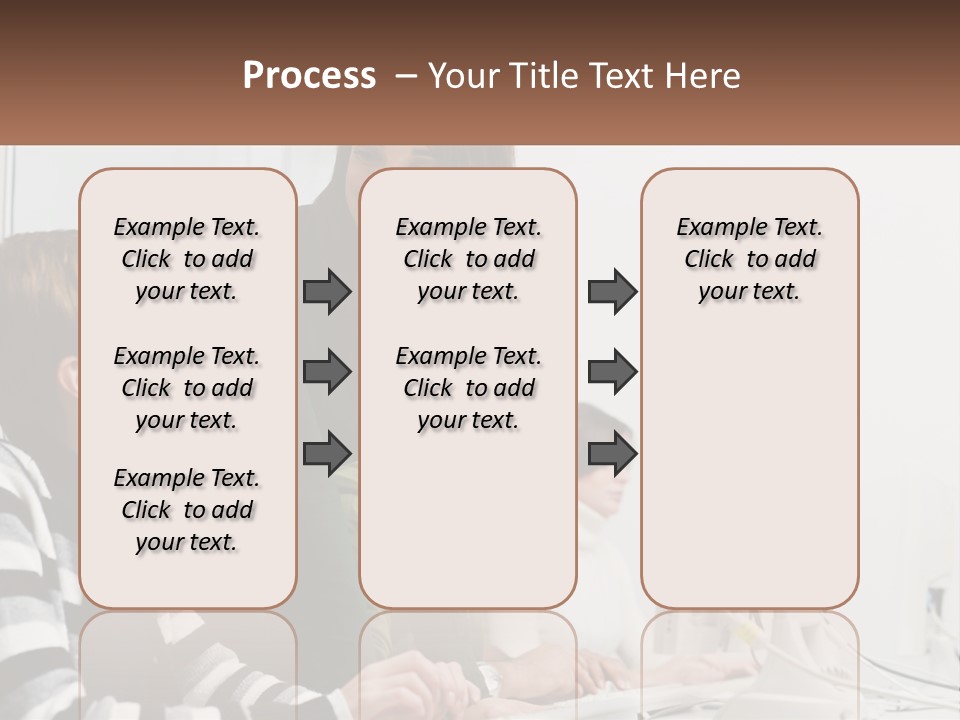 Process – Your Title Text Here

Example Text. Click to add your text.

Example Text. Click to add your text.

Example Text. Click to add your text.

Example Text. Click to add your text.

Example Text. Click to add your text.

Example Text. Click to add your text.